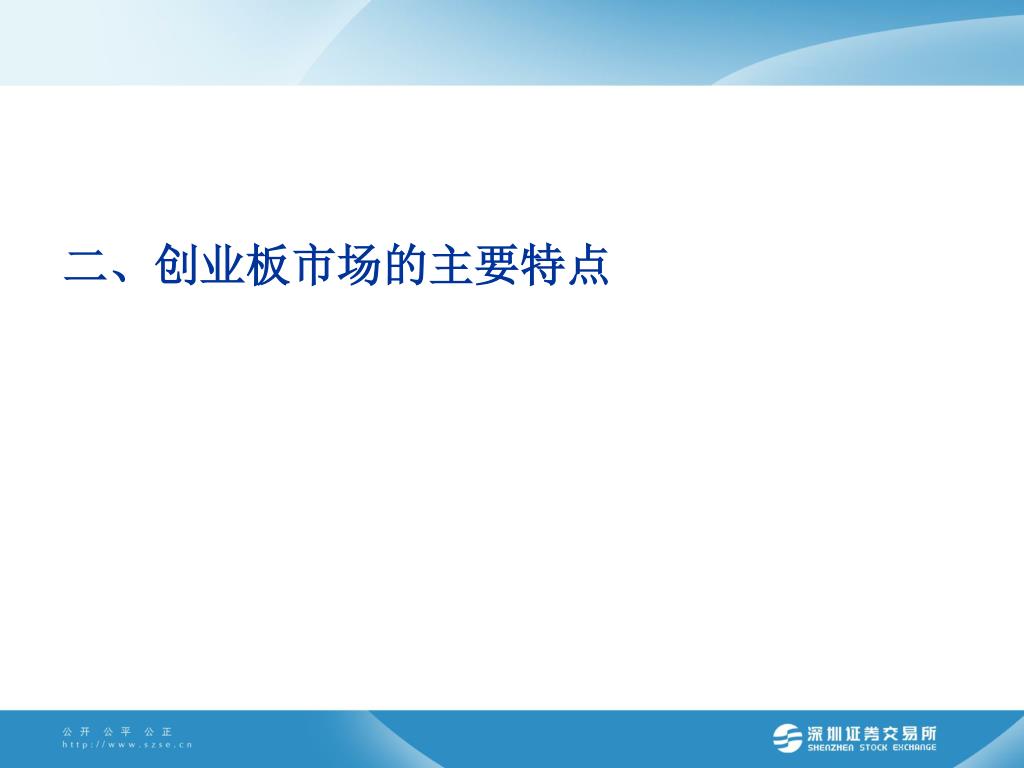 二、创业板市场的主要特点

公开 公平 公正
http://www.szse.cn

深圳证券交易所
SHENZHEN STOCK EXCHANGE